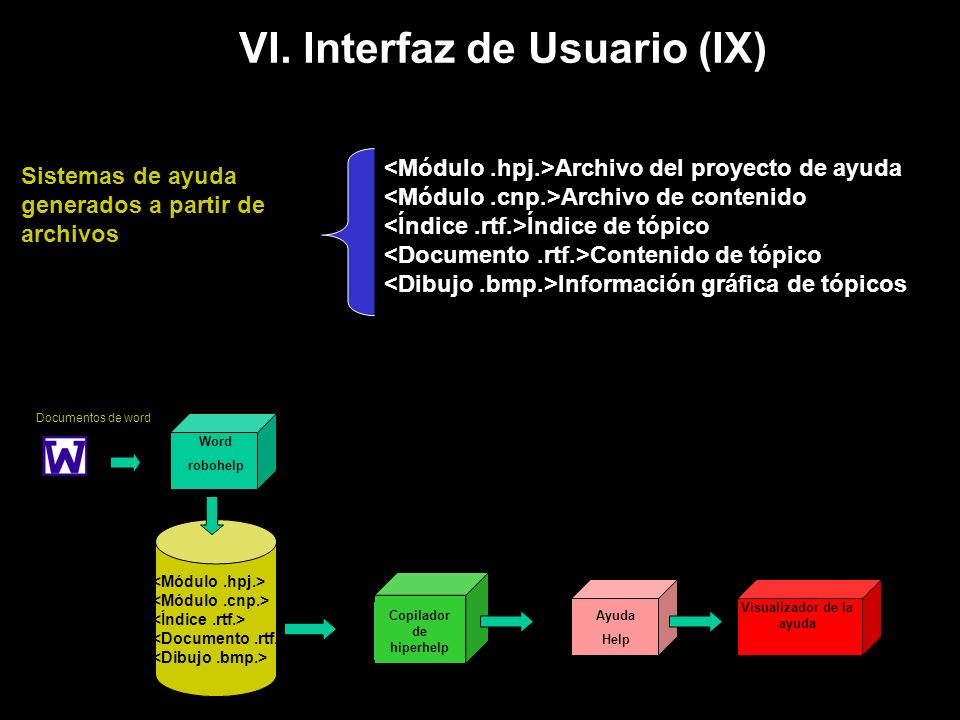 VI. Interfaz de Usuario (IX)

Sistemas de ayuda generados a partir de archivos

<Módulo .hpj.>Archivo del proyecto de ayuda
<Módulo .cnp.>Archivo de contenido
<Índice .rtf.>Índice de tópico
<Documento .rtf.>Contenido de tópico
<Dibujo .bmp.>Información gráfica de tópicos

Documentos de word

W

Word
robohelp

<Módulo .hpj.>
<Módulo .cnp.>
<Índice .rtf.>
<Documento .rtf.
<Dibujo .bmp.>

Copilador de hiperhelp

Ayuda
Help

Visualizador de la ayuda